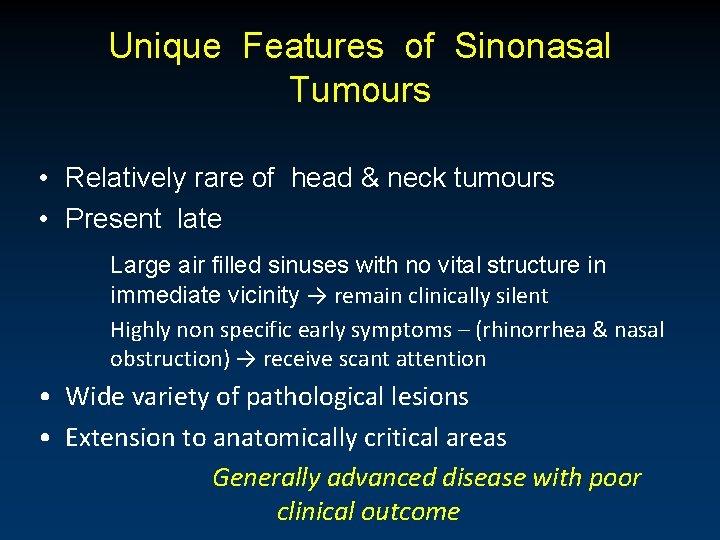 Unique Features of Sinonasal Tumours

• Relatively rare of head & neck tumours
• Present late

Large air filled sinuses with no vital structure in immediate vicinity → remain clinically silent

Highly non specific early symptoms – (rhinorrhea & nasal obstruction) → receive scant attention

• Wide variety of pathological lesions
• Extension to anatomically critical areas

Generally advanced disease with poor clinical outcome